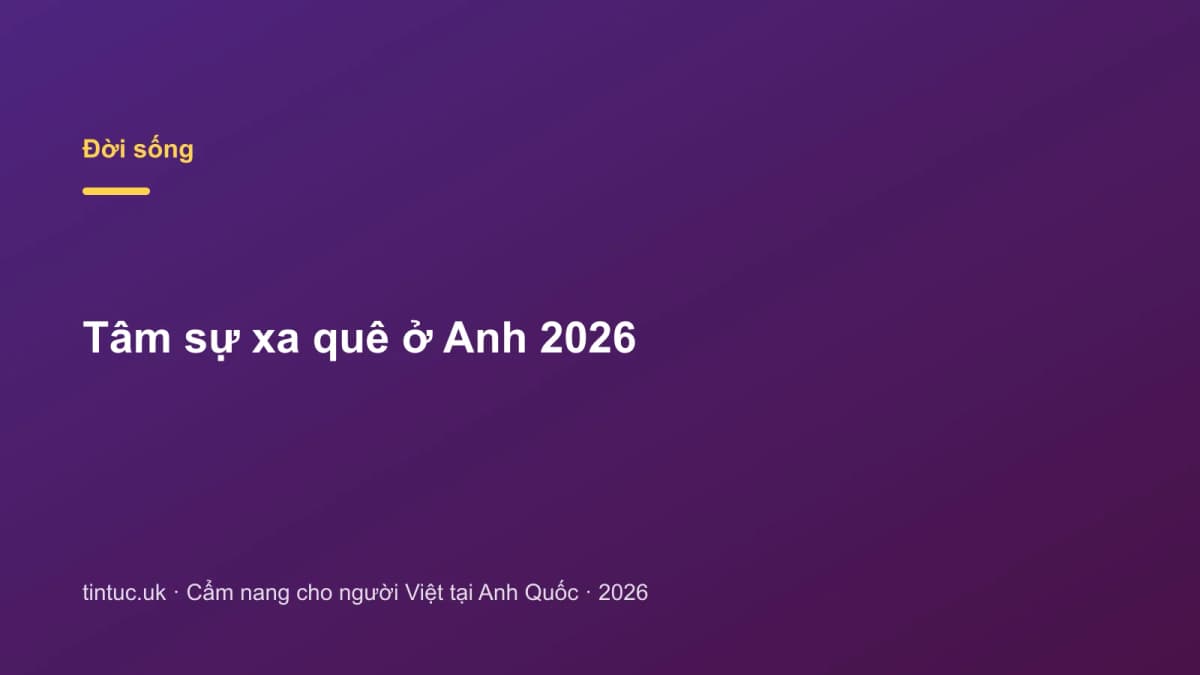 Đời sống

Tâm sự xa quê ở Anh 2026

tintuc.uk · Cẩm nang cho người Việt tại Anh Quốc · 2026